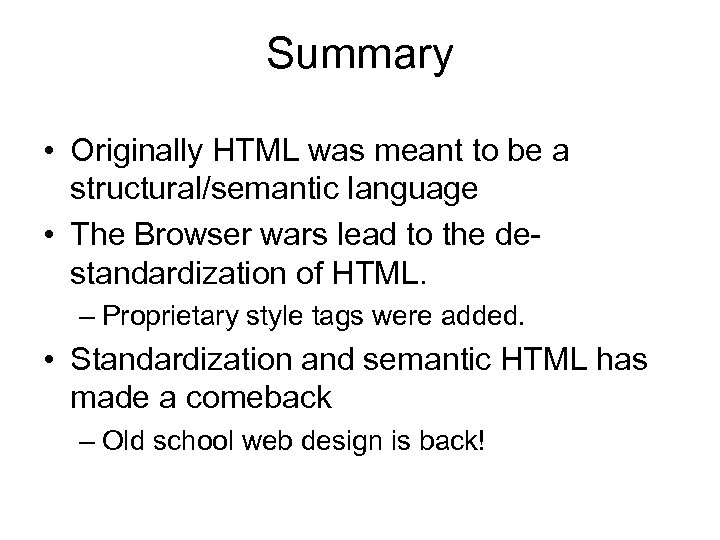 Summary

• Originally HTML was meant to be a structural/semantic language
• The Browser wars lead to the de-standardization of HTML.
– Proprietary style tags were added.
• Standardization and semantic HTML has made a comeback
– Old school web design is back!